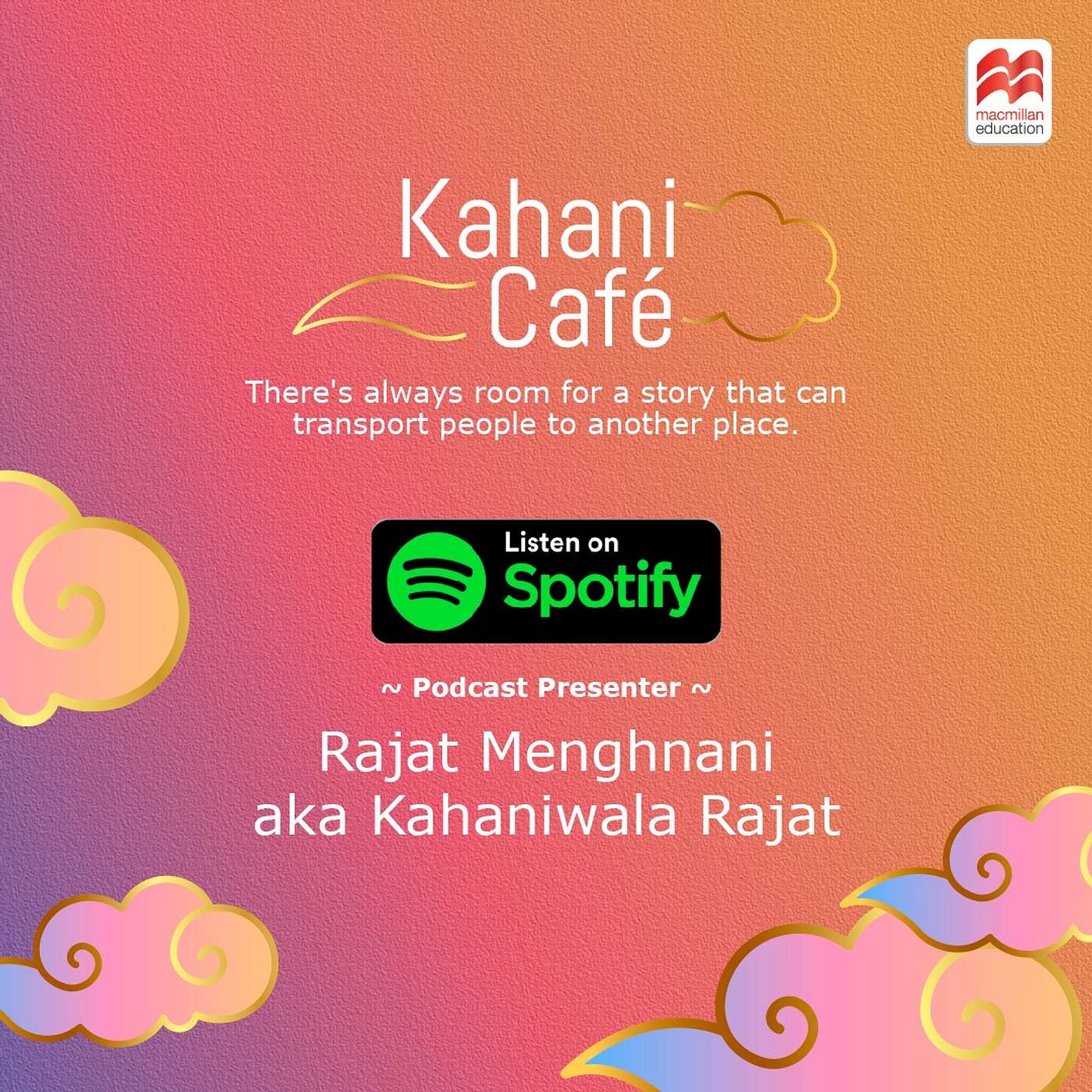 macmillan education

Kahani Café

There's always room for a story that can transport people to another place.

Listen on Spotify

~ Podcast Presenter ~

Rajat Menghnani aka Kahaniwala Rajat